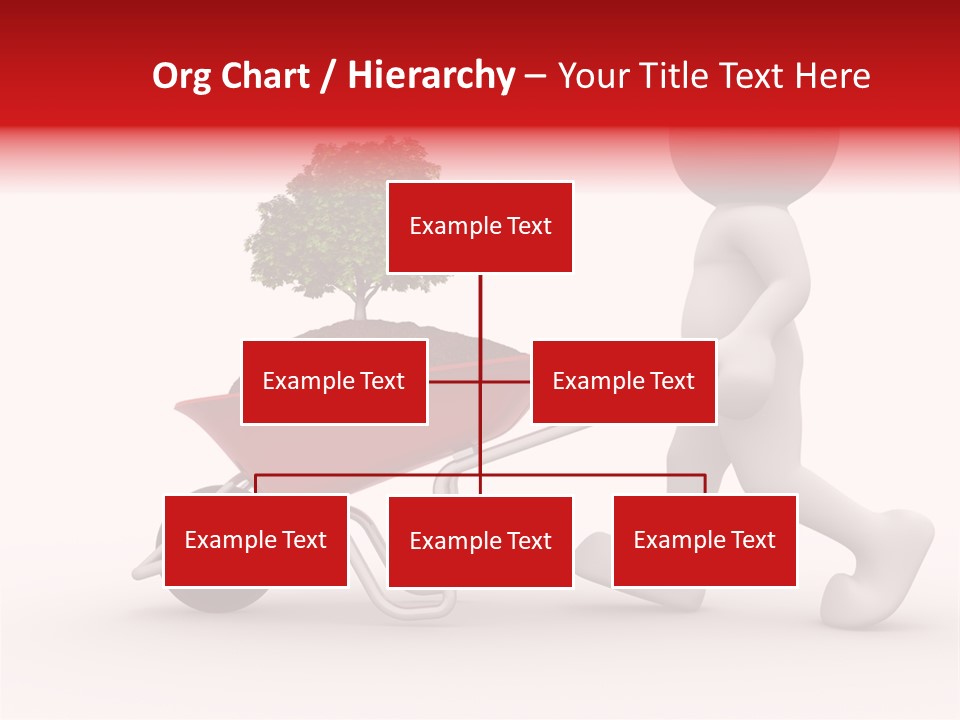 Org Chart / Hierarchy – Your Title Text Here

Example Text

Example Text

Example Text

Example Text

Example Text

Example Text